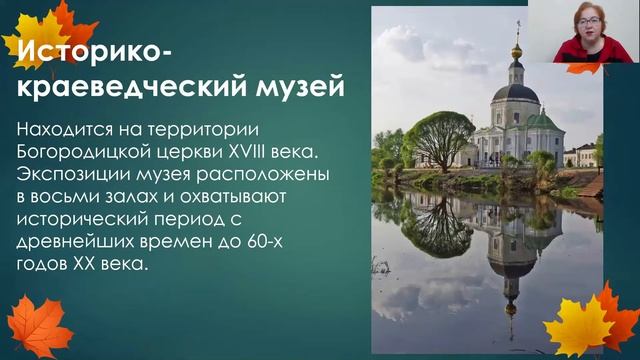 Историко-краеведческий музей

Находится на территории Богородицкой церкви XVIII века. Экспозиции музея расположены в восьми залах и охватывают исторический период с древнейших времен до 60-х годов XX века.